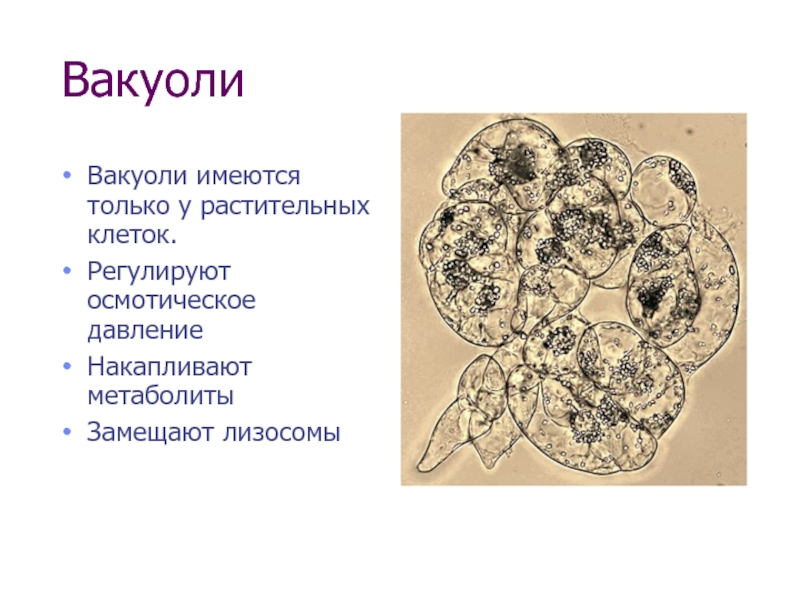 Вакуоли

• Вакуоли имеются только у растительных клеток.
• Регулируют осмотическое давление
• Накапливают метаболиты
• Замещают лизосомы